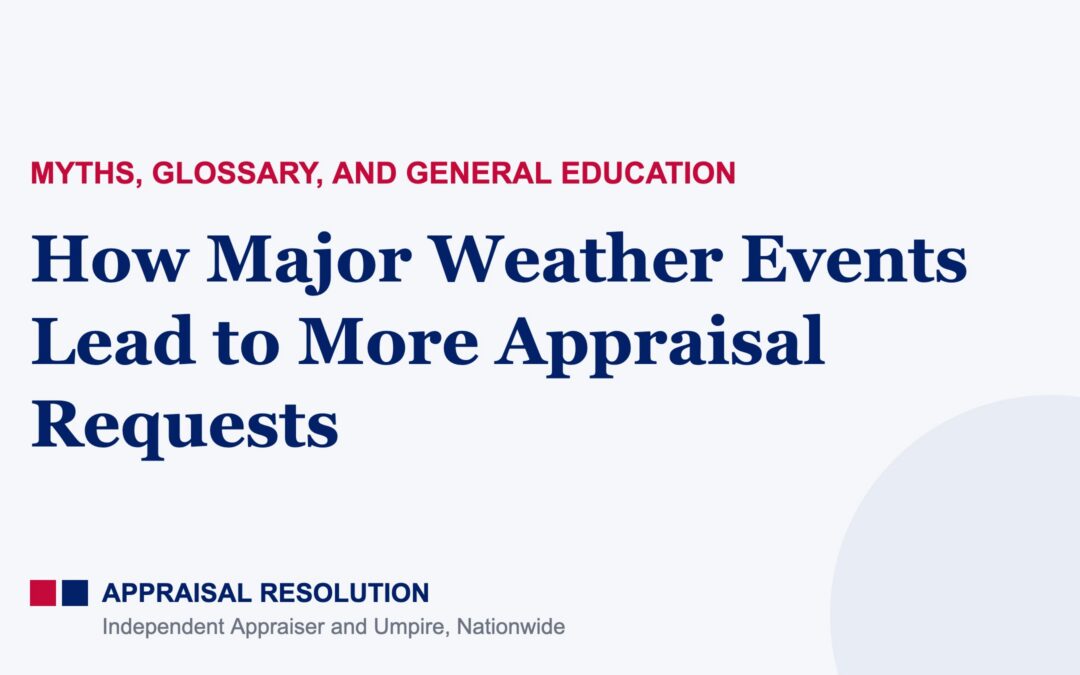 MYTHS, GLOSSARY, AND GENERAL EDUCATION

How Major Weather Events Lead to More Appraisal Requests

APPRAISAL RESOLUTION
Independent Appraiser and Umpire, Nationwide